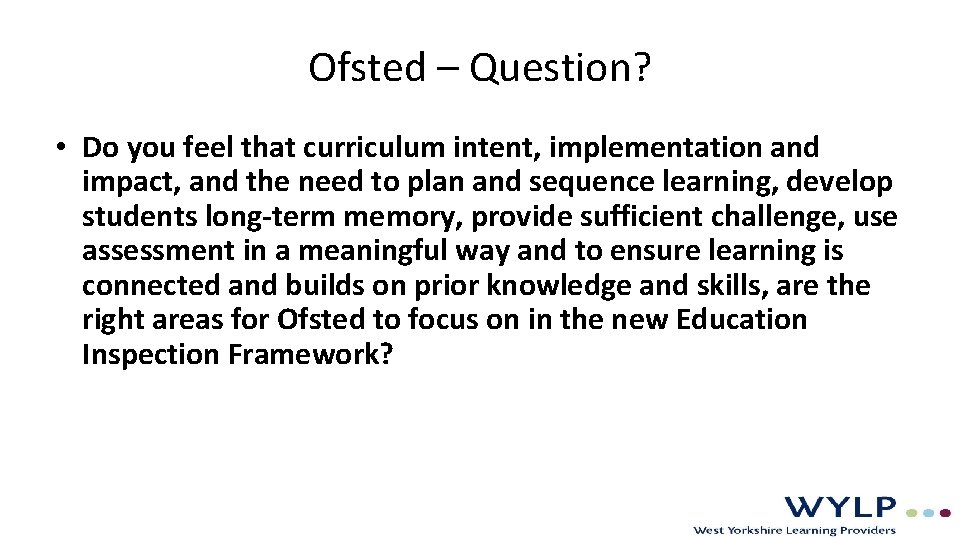 Ofsted – Question?

• Do you feel that curriculum intent, implementation and impact, and the need to plan and sequence learning, develop students long-term memory, provide sufficient challenge, use assessment in a meaningful way and to ensure learning is connected and builds on prior knowledge and skills, are the right areas for Ofsted to focus on in the new Education Inspection Framework?

WYLP
West Yorkshire Learning Providers